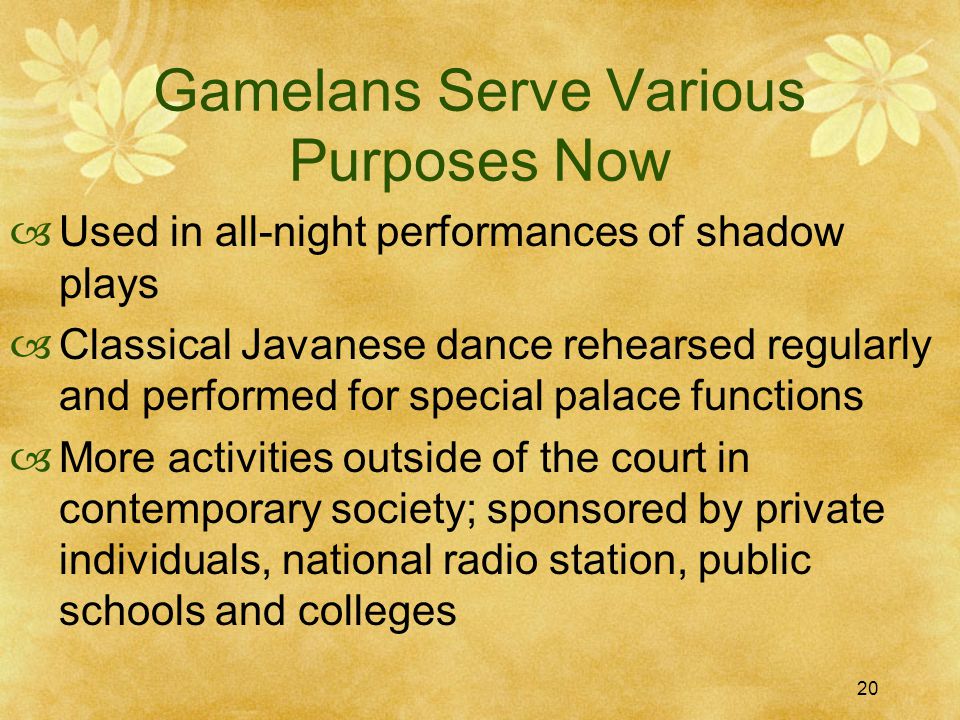 Gamelans Serve Various Purposes Now

Used in all-night performances of shadow plays

Classical Javanese dance rehearsed regularly and performed for special palace functions

More activities outside of the court in contemporary society; sponsored by private individuals, national radio station, public schools and colleges

20